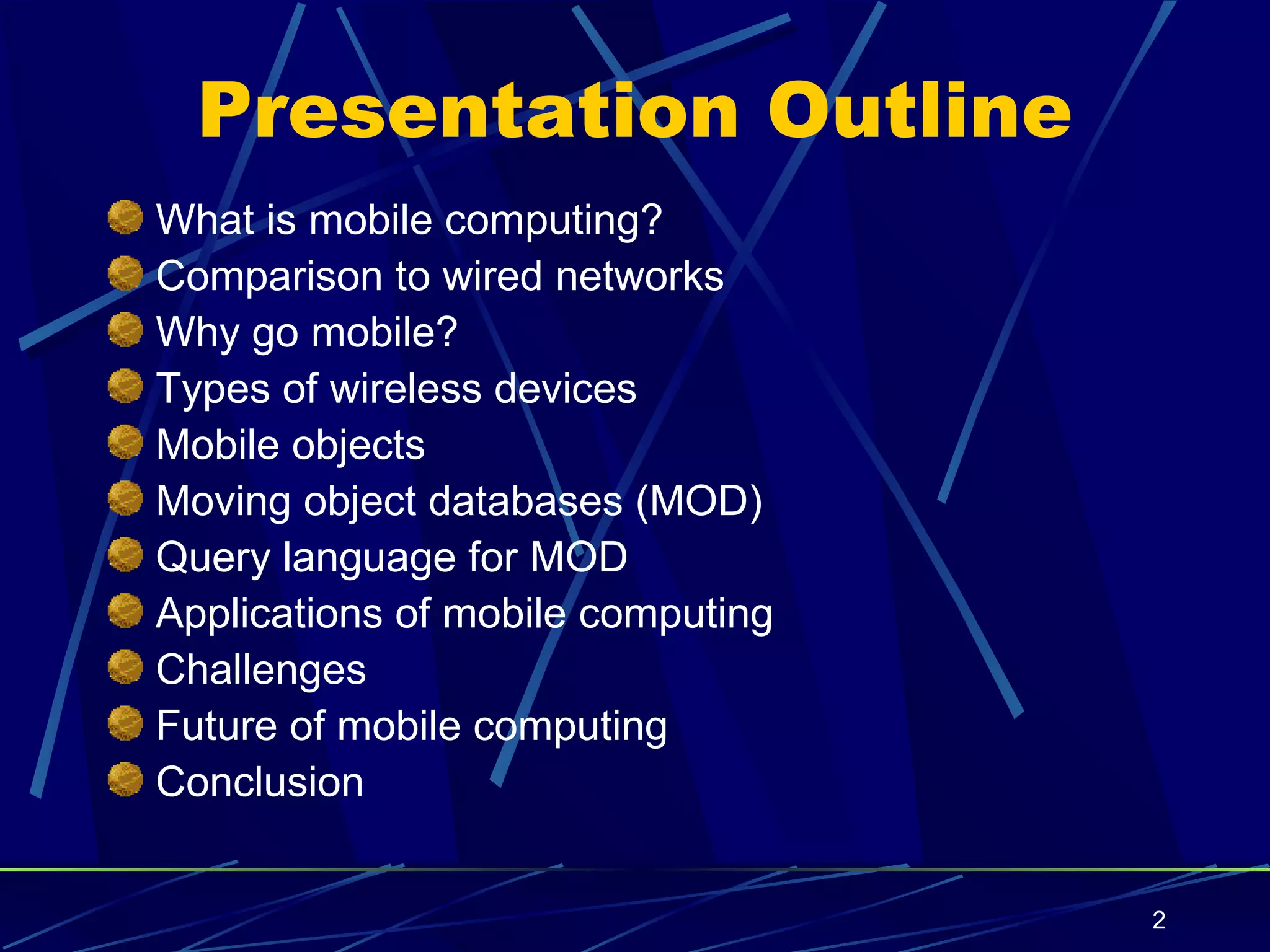 Presentation Outline

What is mobile computing?
Comparison to wired networks
Why go mobile?
Types of wireless devices
Mobile objects
Moving object databases (MOD)
Query language for MOD
Applications of mobile computing
Challenges
Future of mobile computing
Conclusion

2